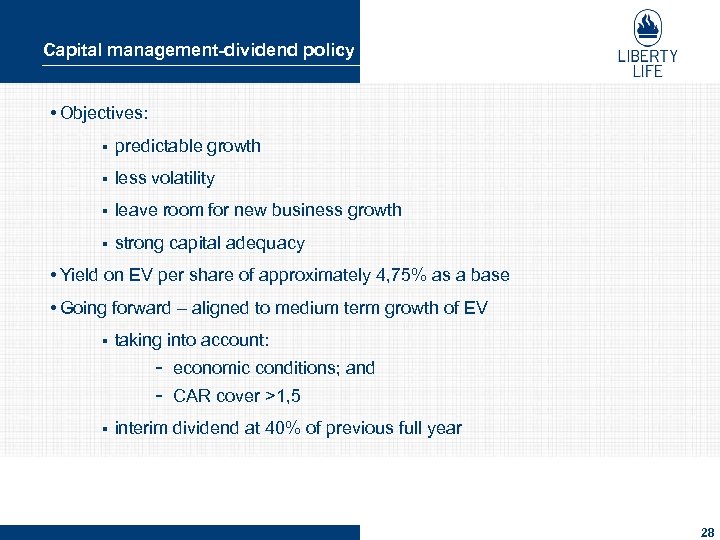 Capital management-dividend policy

LIBERTY LIFE

• Objectives:

▪ predictable growth

▪ less volatility

▪ leave room for new business growth

▪ strong capital adequacy

• Yield on EV per share of approximately 4,75% as a base

• Going forward – aligned to medium term growth of EV

▪ taking into account:

- economic conditions; and

- CAR cover >1,5

▪ interim dividend at 40% of previous full year

28